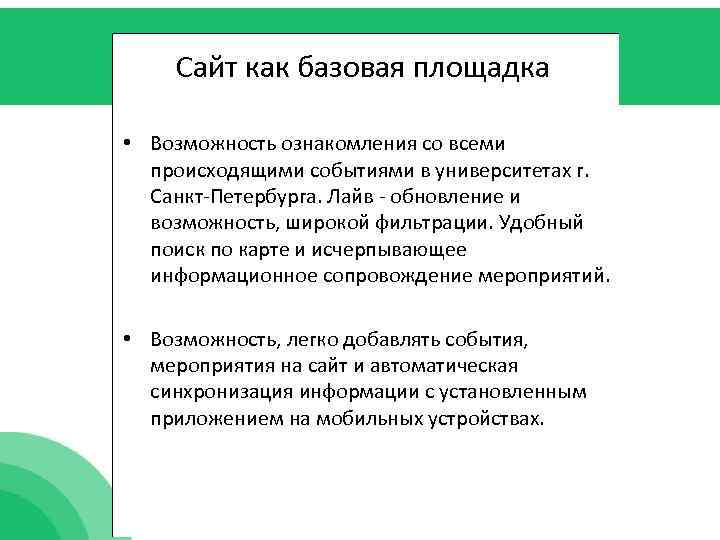 Сайт как базовая площадка

• Возможность ознакомления со всеми происходящими событиями в университетах г. Санкт-Петербурга. Лайв - обновление и возможность, широкой фильтрации. Удобный поиск по карте и исчерпывающее информационное сопровождение мероприятий.

• Возможность, легко добавлять события, мероприятия на сайт и автоматическая синхронизация информации с установленным приложением на мобильных устройствах.